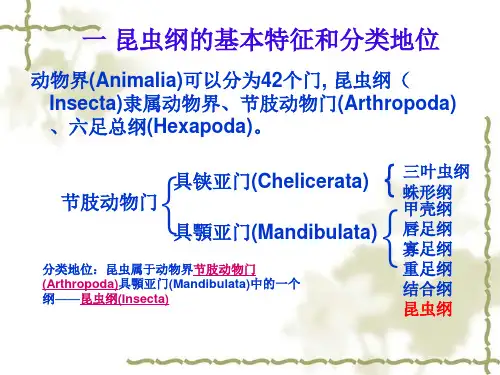 一 昆虫纲的基本特征和分类地位

动物界(Animalia)可以分为42个门, 昆虫纲（Insecta)隶属动物界、节肢动物门(Arthropoda)、六足总纲(Hexapoda)。

节肢动物门

具铗亚门(Chelicerata)

三叶虫纲
蛛形纲

具颚亚门(Mandibulata)

甲壳纲
唇足纲
寡足纲
重足纲
结合纲
昆虫纲

分类地位：昆虫属于动物界节肢动物门(Arthropoda)具颚亚门(Mandibulata)中的一个纲——昆虫纲(Insecta)